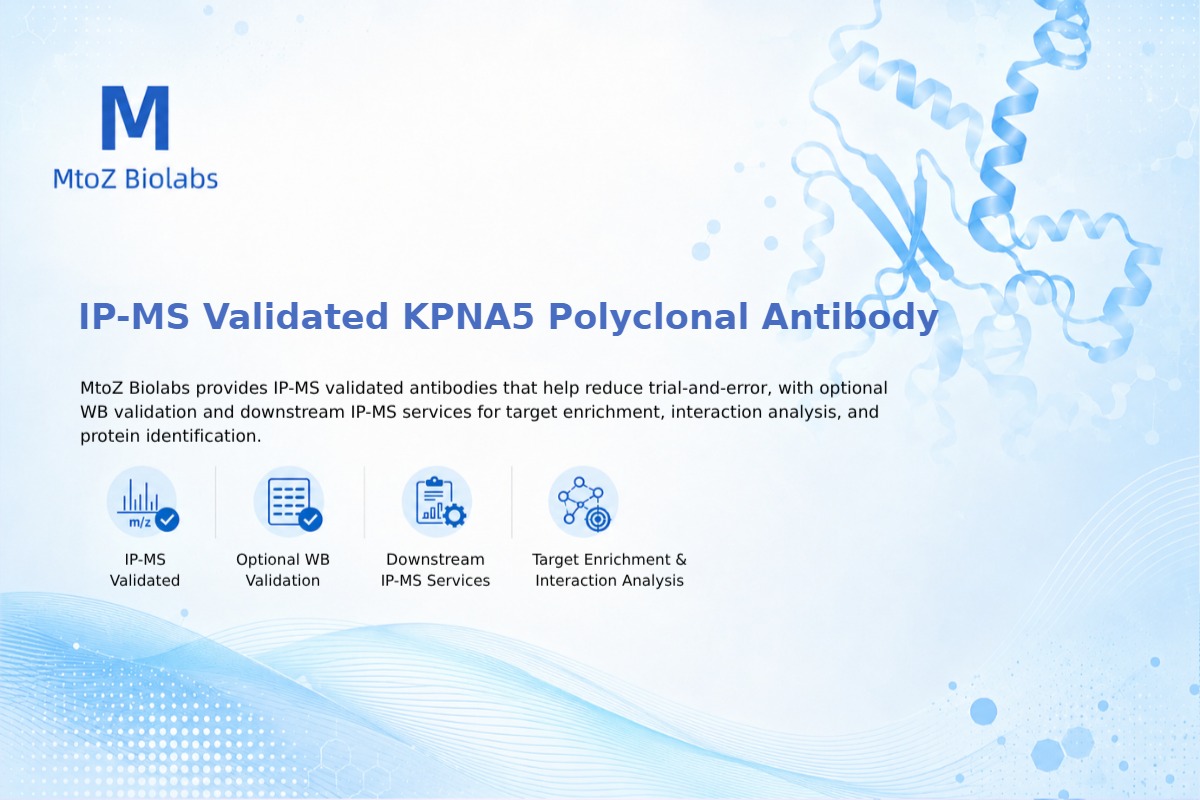 M
MtoZ Biolabs

IP-MS Validated KPNA5 Polyclonal Antibody

MtoZ Biolabs provides IP-MS validated antibodies that help reduce trial-and-error, with optional WB validation and downstream IP-MS services for target enrichment, interaction analysis, and protein identification.

m/z

IP-MS Validated

Optional WB Validation

Downstream IP-MS Services

Target Enrichment & Interaction Analysis